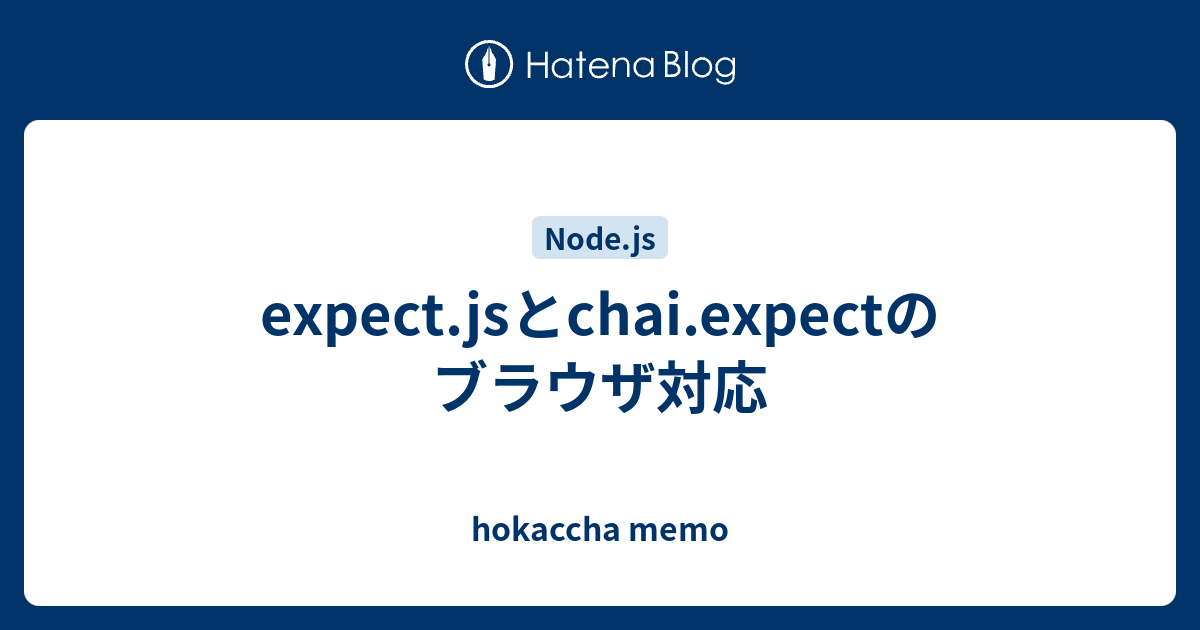 Hatena Blog

Node.js

expect.jsとchai.expectのブラウザ対応

hokaccha memo